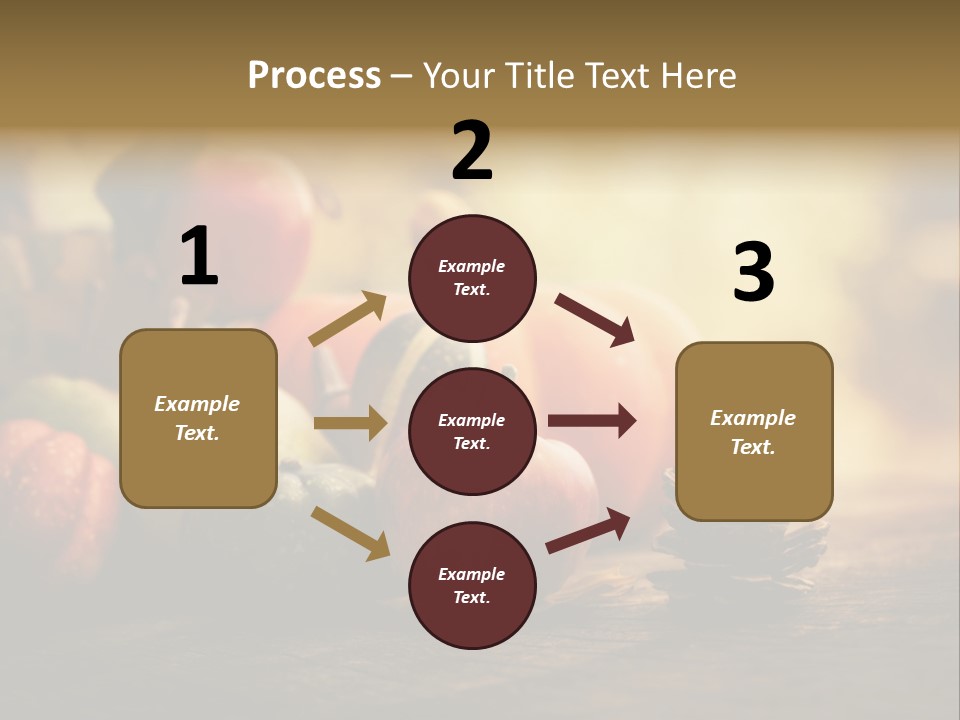 Process – Your Title Text Here

1

Example Text.

2

Example Text.

Example Text.

Example Text.

3

Example Text.